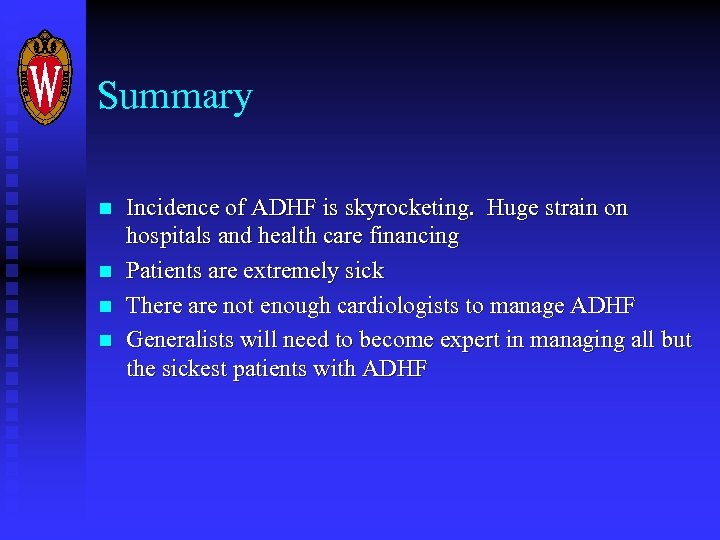 W

Summary

- Incidence of ADHF is skyrocketing. Huge strain on hospitals and health care financing
- Patients are extremely sick
- There are not enough cardiologists to manage ADHF
- Generalists will need to become expert in managing all but the sickest patients with ADHF